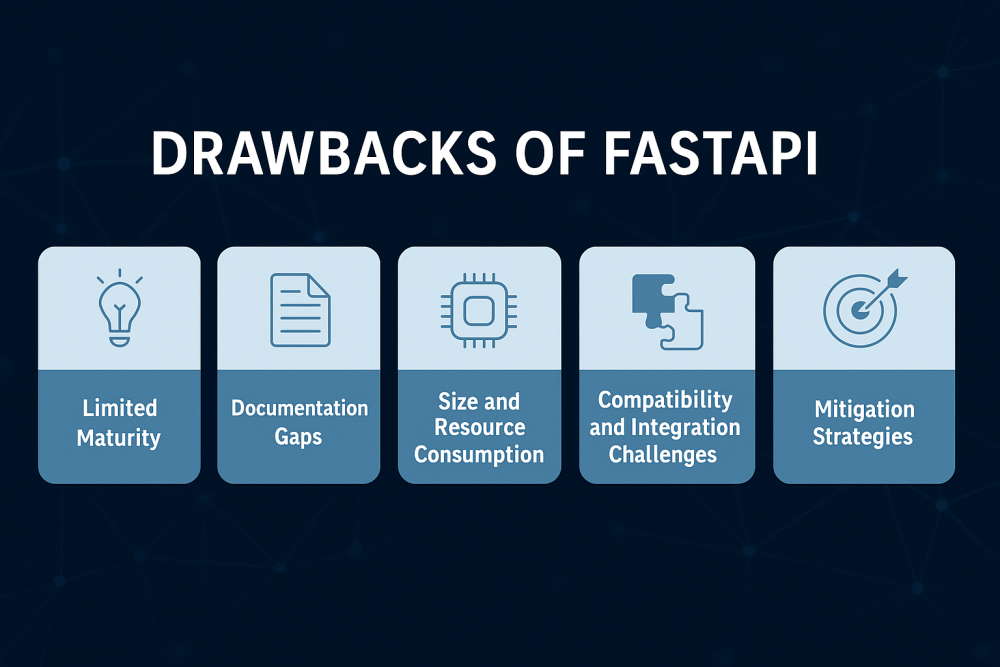 DRAWBACKS OF FASTAPI

Limited Maturity

Documentation Gaps

Size and Resource Consumption

Compatibility and Integration Challenges

Mitigation Strategies